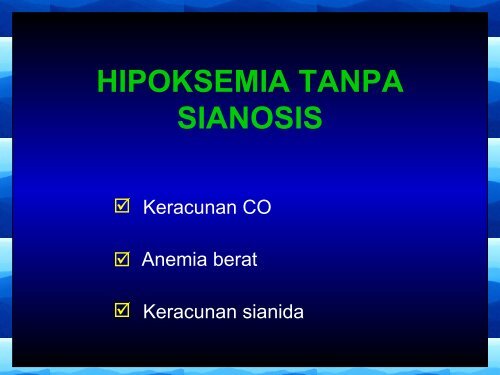 HIPOKSEMIA TANPA SIANOSIS

☑ Keracunan CO

☑ Anemia berat

☑ Keracunan sianida